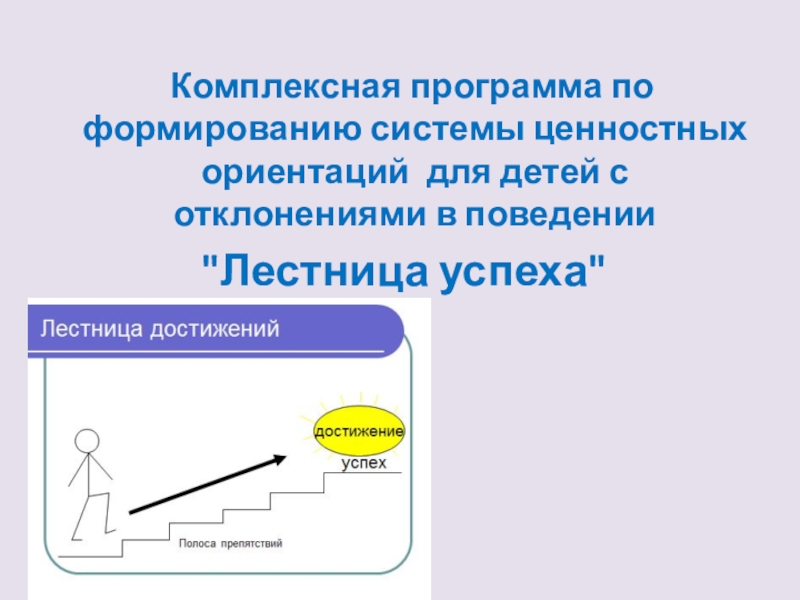 Комплексная программа по формированию системы ценностных ориентаций для детей с отклонениями в поведении

"Лестница успеха"

Лестница достижений

достижение

успех

Полоса препятствий